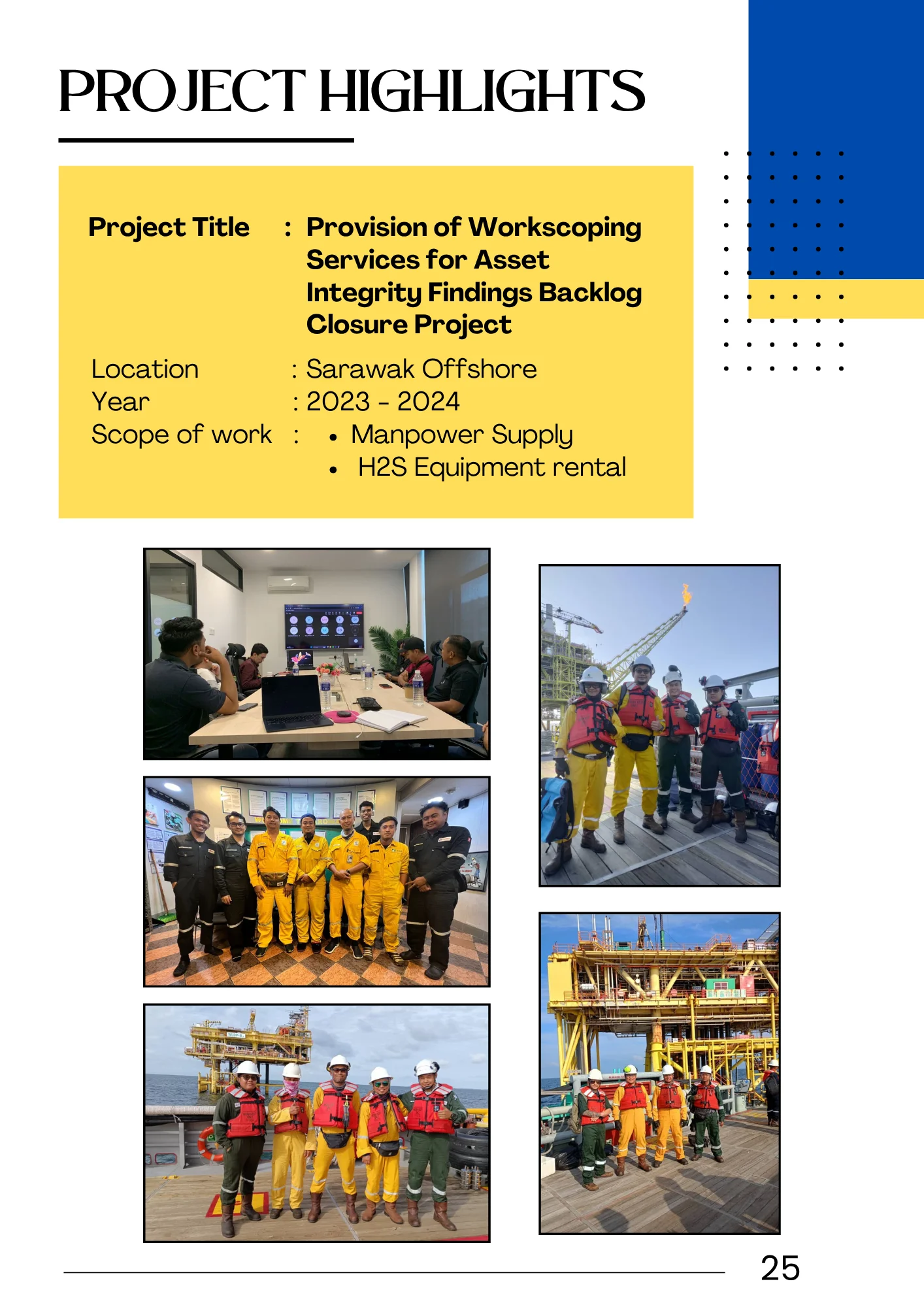 PROJECT HIGHLIGHTS

Project Title : Provision of Workscoping Services for Asset Integrity Findings Backlog Closure Project

Location : Sarawak Offshore
Year : 2023 - 2024
Scope of work :
• Manpower Supply
• H2S Equipment rental

25